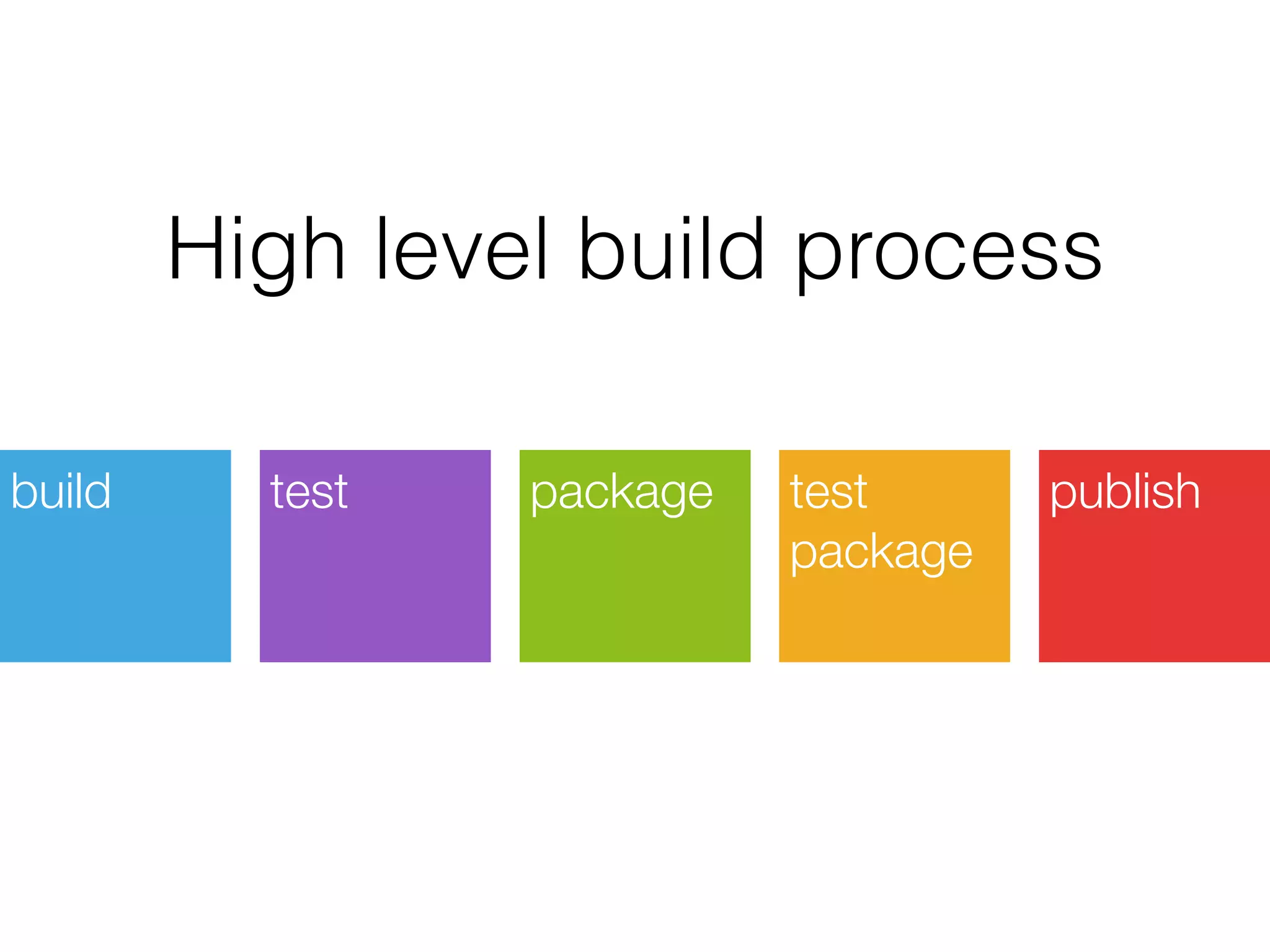 High level build process

build

test

package

test package

publish